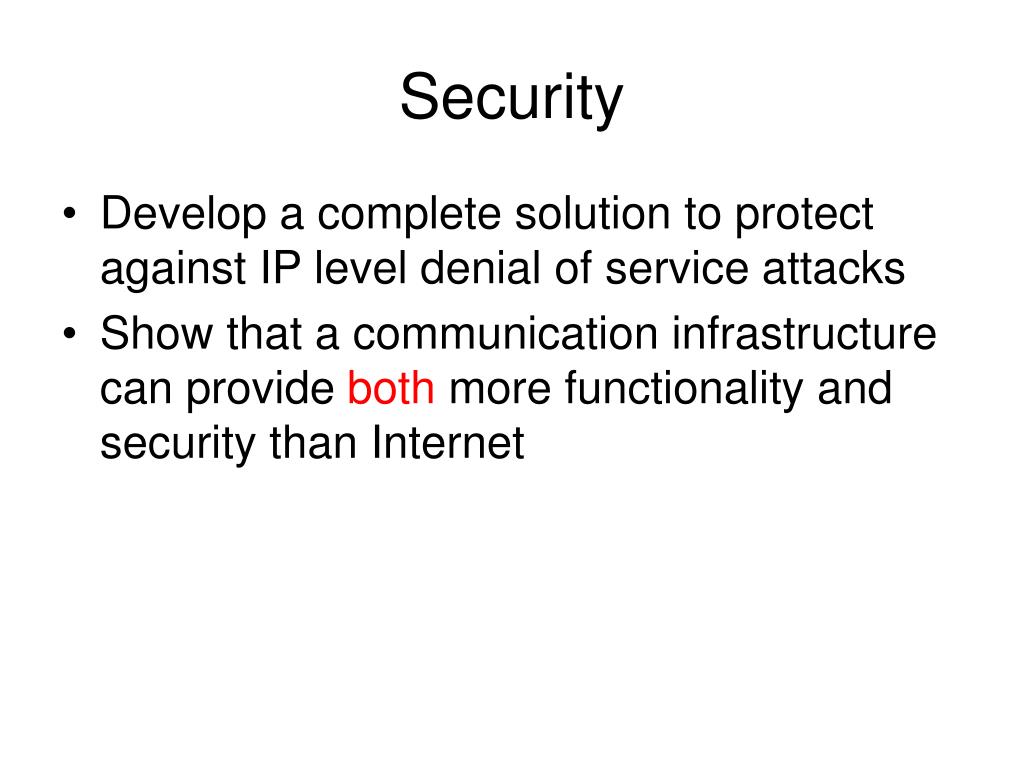 Security

• Develop a complete solution to protect against IP level denial of service attacks
• Show that a communication infrastructure can provide both more functionality and security than Internet